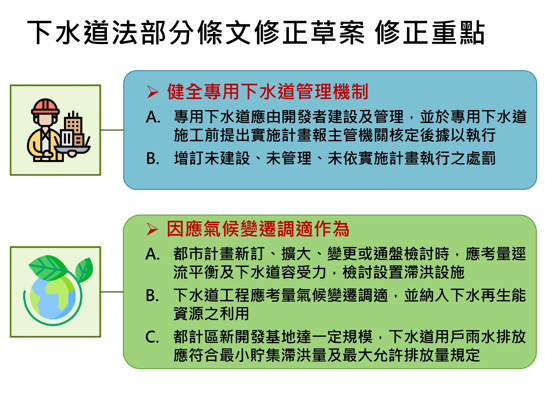 下水道法部分條文修正草案 修正重點

➢ 健全專用下水道管理機制

A. 專用下水道應由開發者建設及管理，並於專用下水道施工前提出實施計畫報主管機關核定後據以執行

B. 增訂未建設、未管理、未依實施計畫執行之處罰

➢ 因應氣候變遷調適作為

A. 都市計畫新訂、擴大、變更或通盤檢討時，應考量逕流平衡及下水道容受力，檢討設置滯洪設施

B. 下水道工程應考量氣候變遷調適，並納入下水再生能資源之利用

C. 都計區新開發基地達一定規模，下水道用戶雨水排放應符合最小貯集滯洪量及最大允許排放量規定